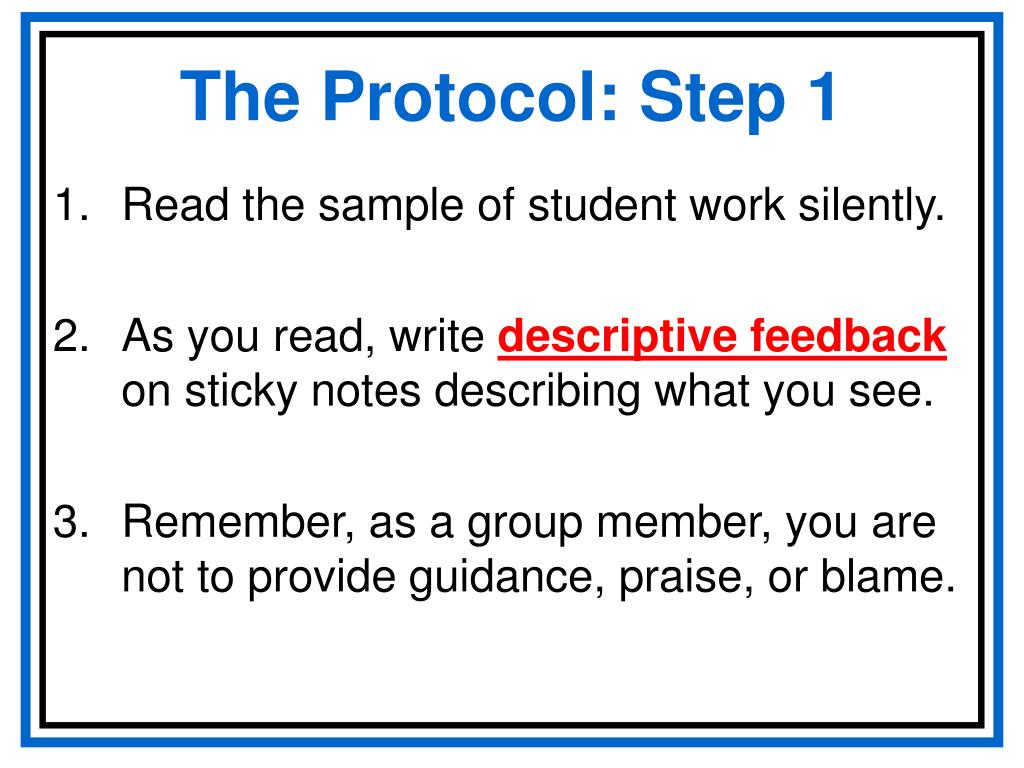 The Protocol: Step 1

1. Read the sample of student work silently.

2. As you read, write descriptive feedback on sticky notes describing what you see.

3. Remember, as a group member, you are not to provide guidance, praise, or blame.